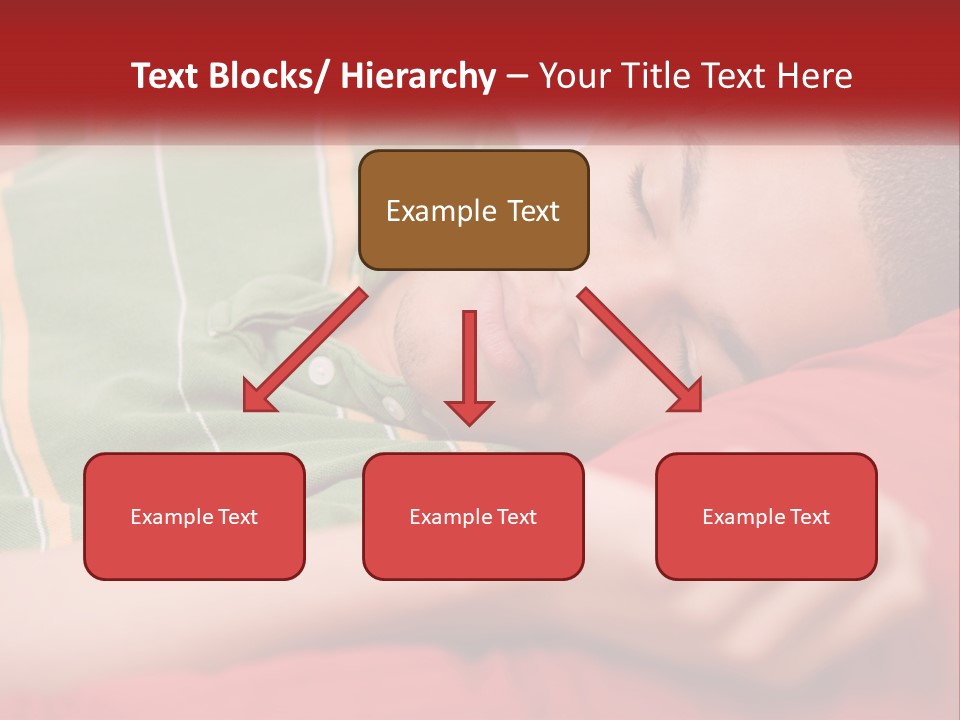 Text Blocks/ Hierarchy – Your Title Text Here

Example Text

Example Text

Example Text

Example Text